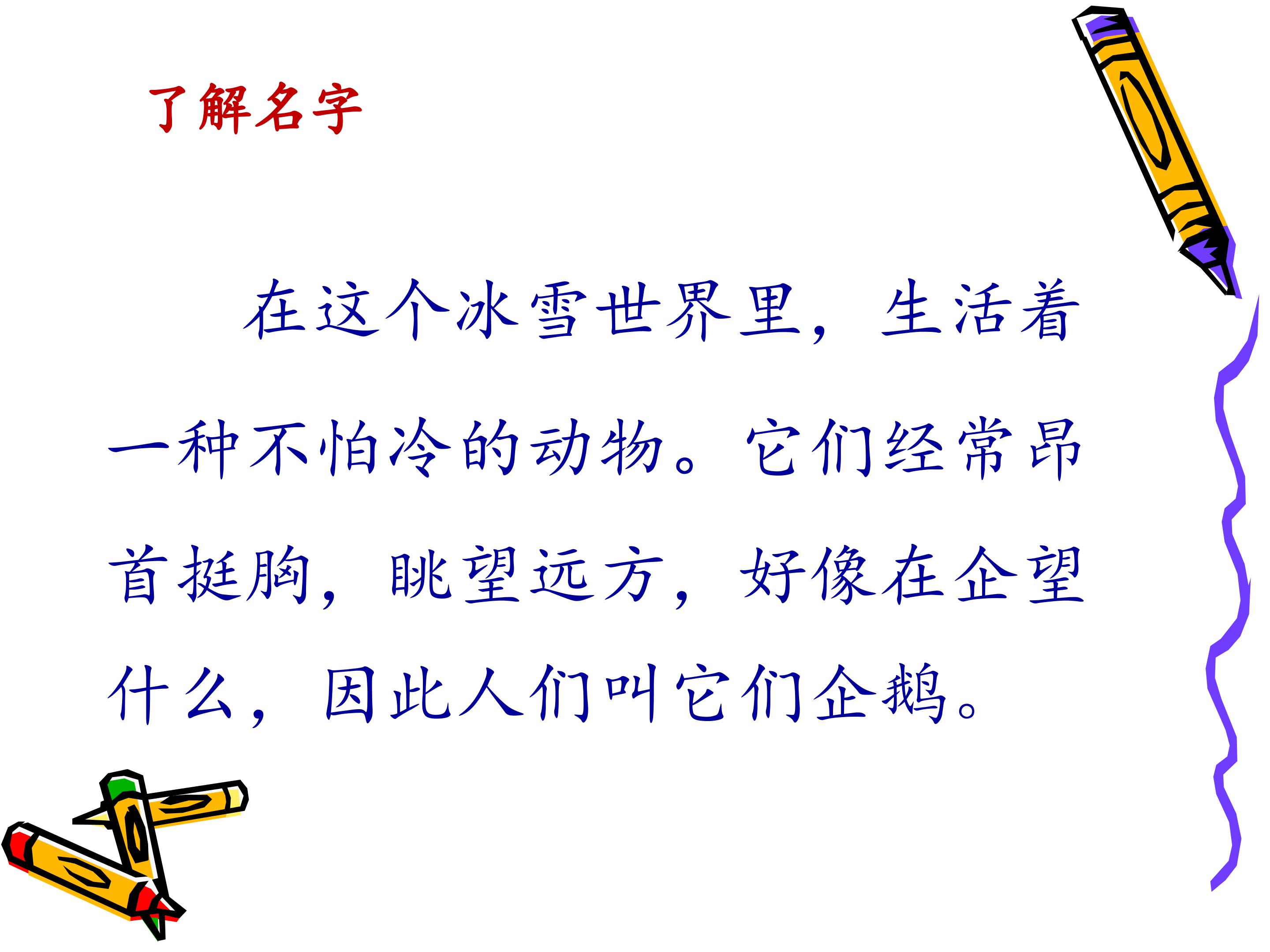 了解名字

在这个冰雪世界里，生活着一种不怕冷的动物。它们经常昂首挺胸，眺望远方，好像在企望什么，因此人们叫它们企鹅。